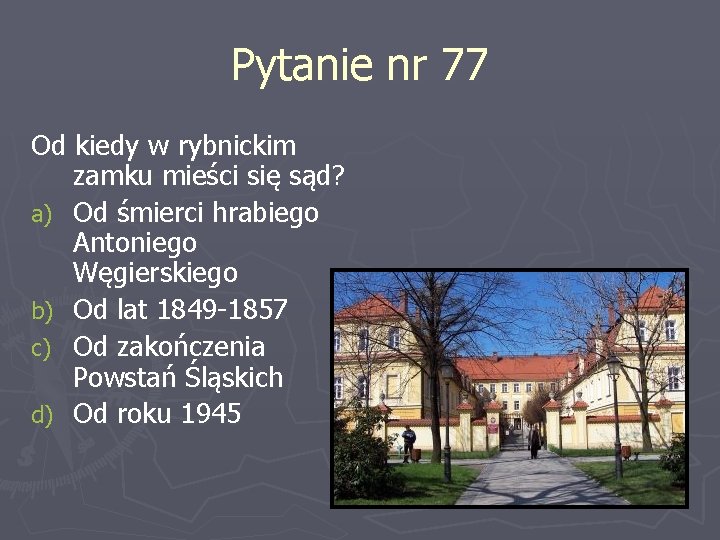 Pytanie nr 77

Od kiedy w rybnickim zamku mieści się sąd?

a) Od śmierci hrabiego Antoniego Węgierskiego
b) Od lat 1849-1857
c) Od zakończenia Powstań Śląskich
d) Od roku 1945